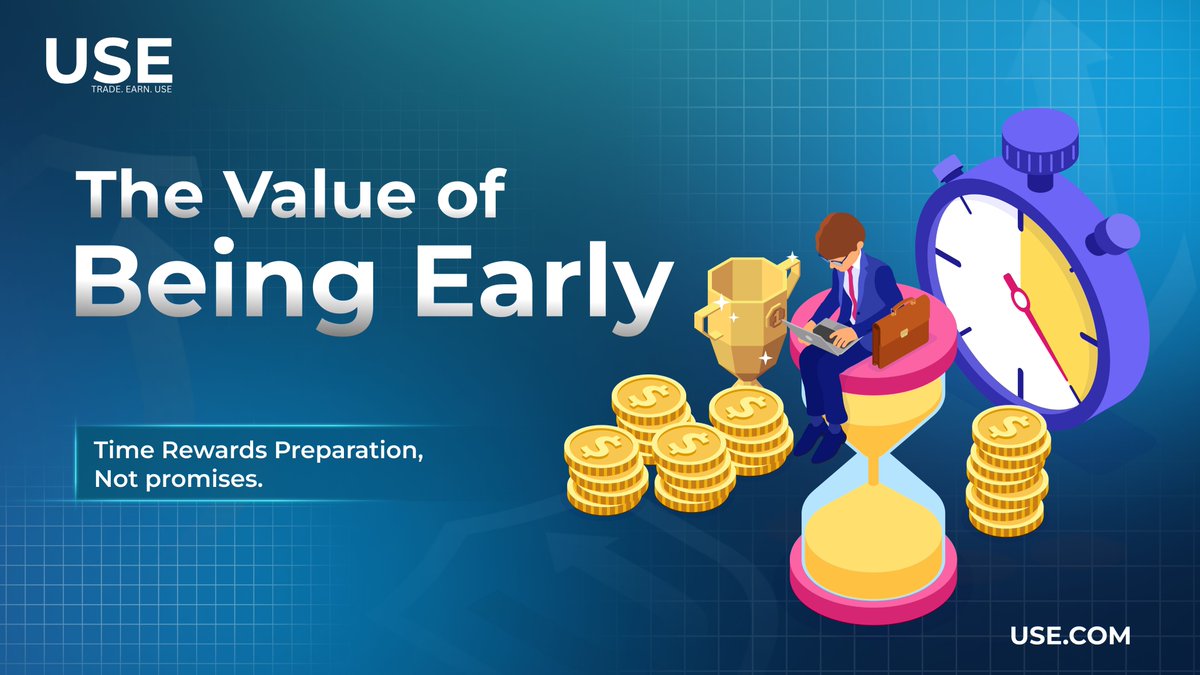 USE
TRADE. EARN. USE

The Value of
Being Early

Time Rewards Preparation,
Not promises.

USE.COM